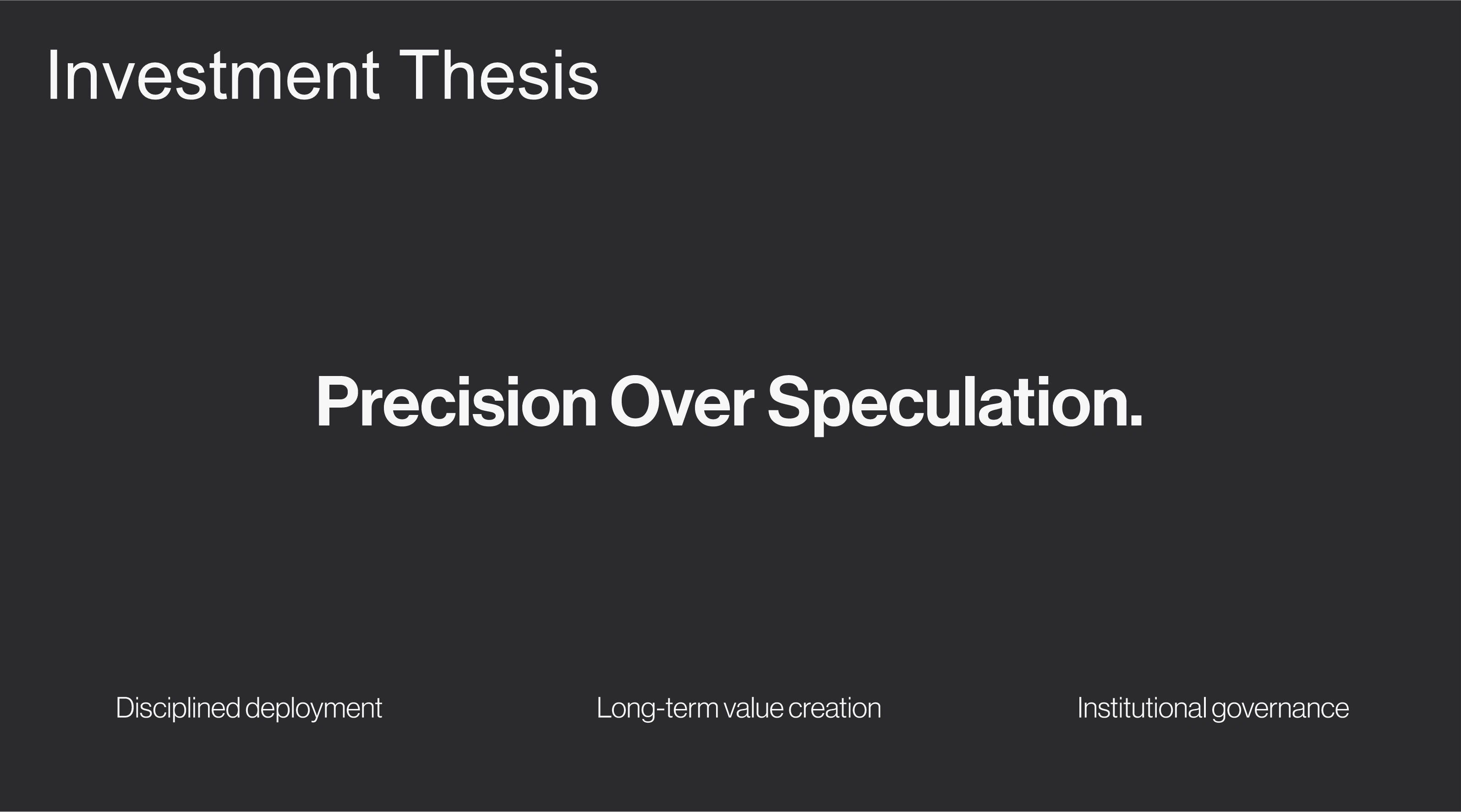 Investment Thesis

Precision Over Speculation.

Disciplined deployment

Long-term value creation

Institutional governance